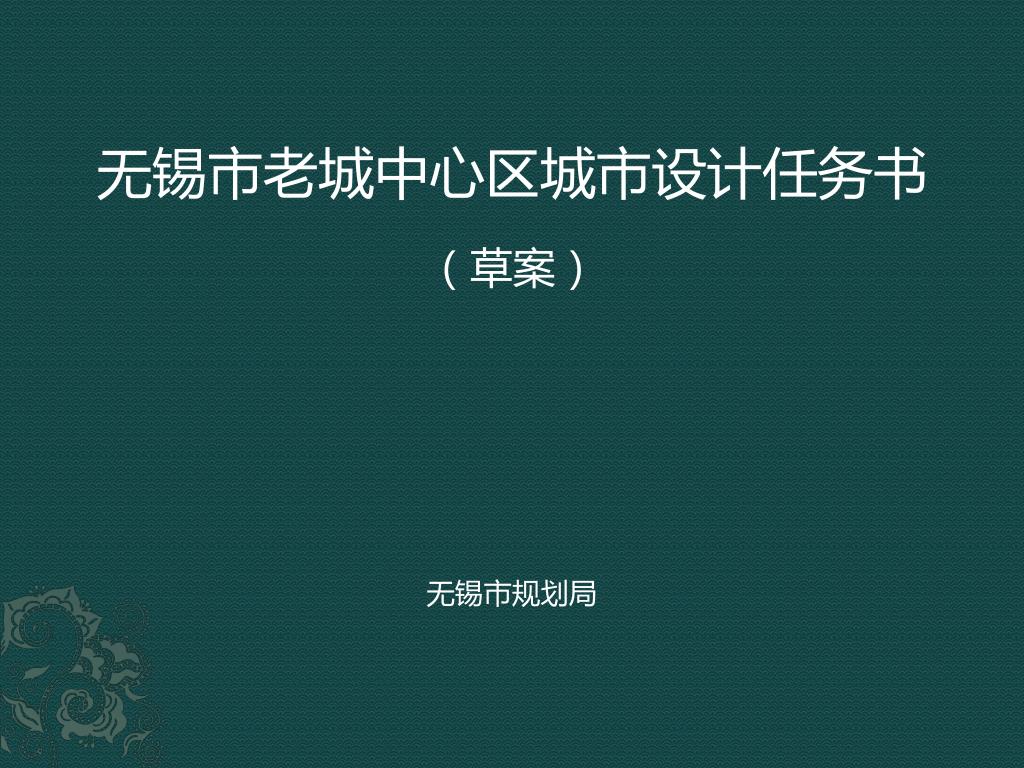 无锡市老城中心区城市设计任务书

（草案）

无锡市规划局